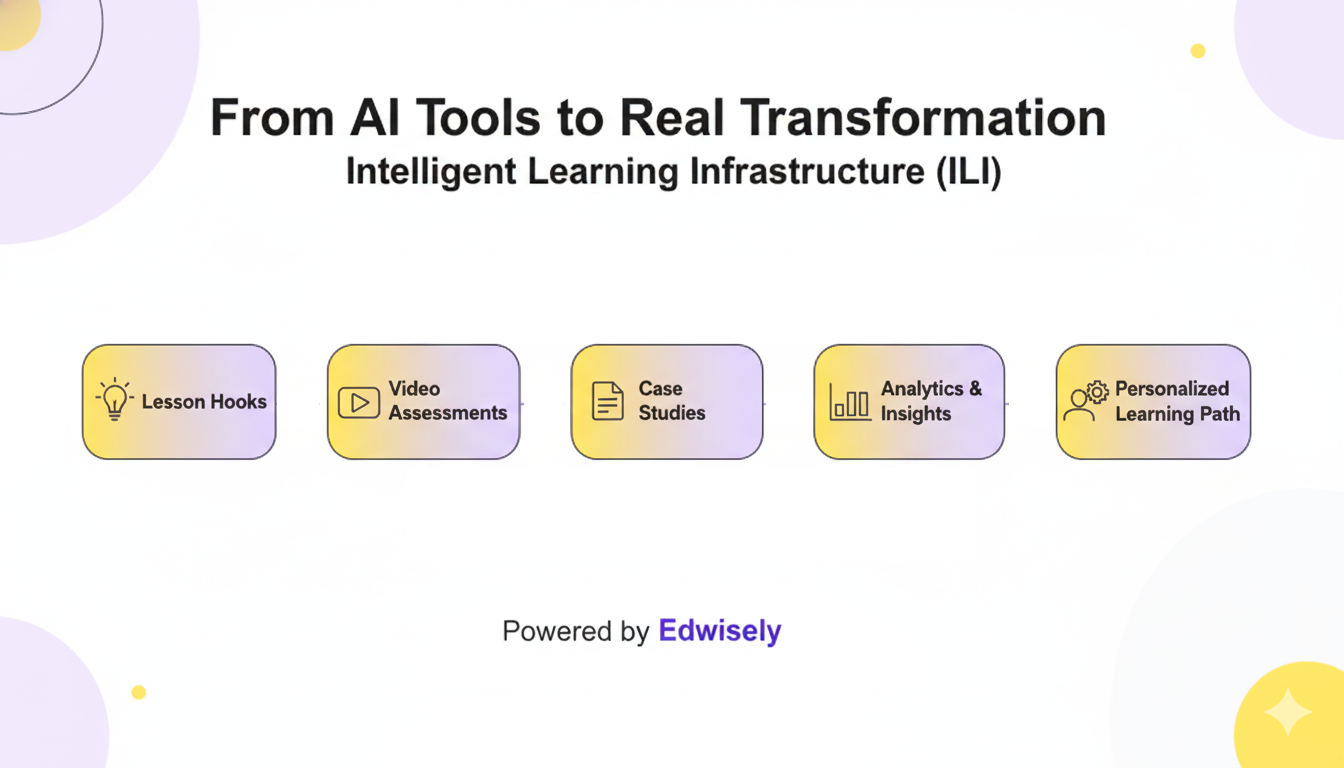 From AI Tools to Real Transformation
Intelligent Learning Infrastructure (ILI)

Lesson Hooks

Video Assessments

Case Studies

Analytics & Insights

Personalized Learning Path

Powered by Edwisely